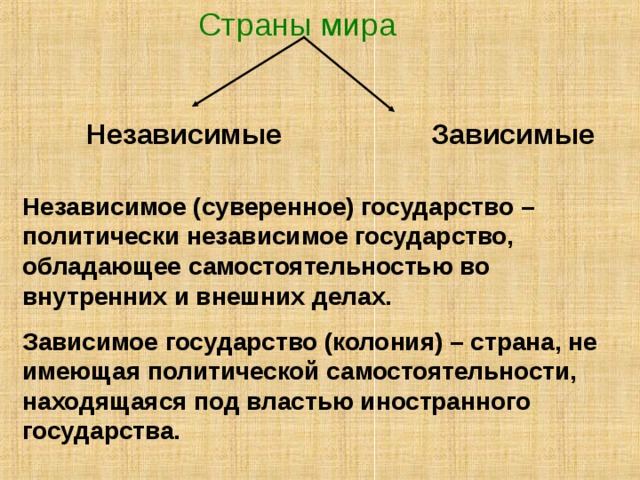 Страны мира

Независимые

Зависимые

Независимое (суверенное) государство – политически независимое государство, обладающее самостоятельностью во внутренних и внешних делах.

Зависимое государство (колония) – страна, не имеющая политической самостоятельности, находящаяся под властью иностранного государства.